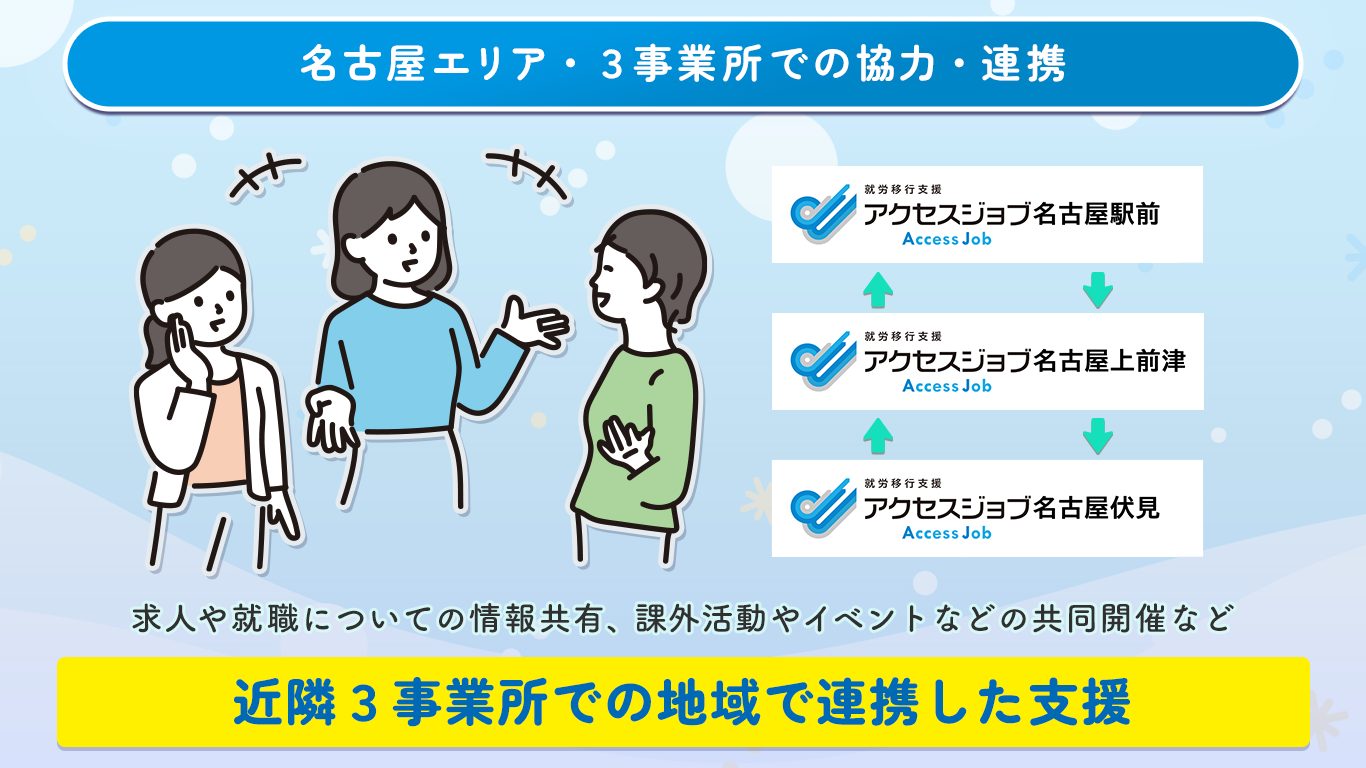 名古屋エリア・３事業所での協力・連携

就労移行支援
アクセスジョブ名古屋駅前
Access Job

就労移行支援
アクセスジョブ名古屋上前津
Access Job

就労移行支援
アクセスジョブ名古屋伏見
Access Job

求人や就職についての情報共有、課外活動やイベントなどの共同開催など

近隣３事業所での地域で連携した支援